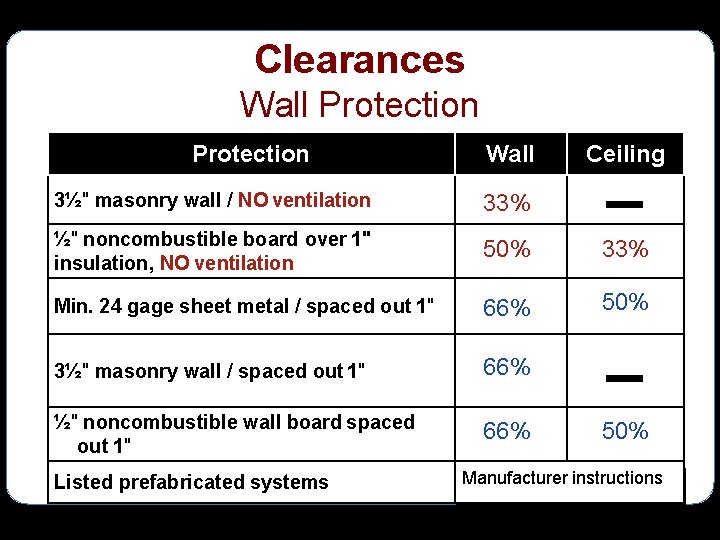 Clearances
Wall Protection

| Protection | Wall | Ceiling |
|---|---|---|
| 3½" masonry wall / NO ventilation | 33% | — |
| ½" noncombustible board over 1" insulation, NO ventilation | 50% | 33% |
| Min. 24 gage sheet metal / spaced out 1" | 66% | 50% |
| 3½" masonry wall / spaced out 1" | 66% | — |
| ½" noncombustible wall board spaced out 1" | 66% | 50% |
| Listed prefabricated systems | Manufacturer instructions | |